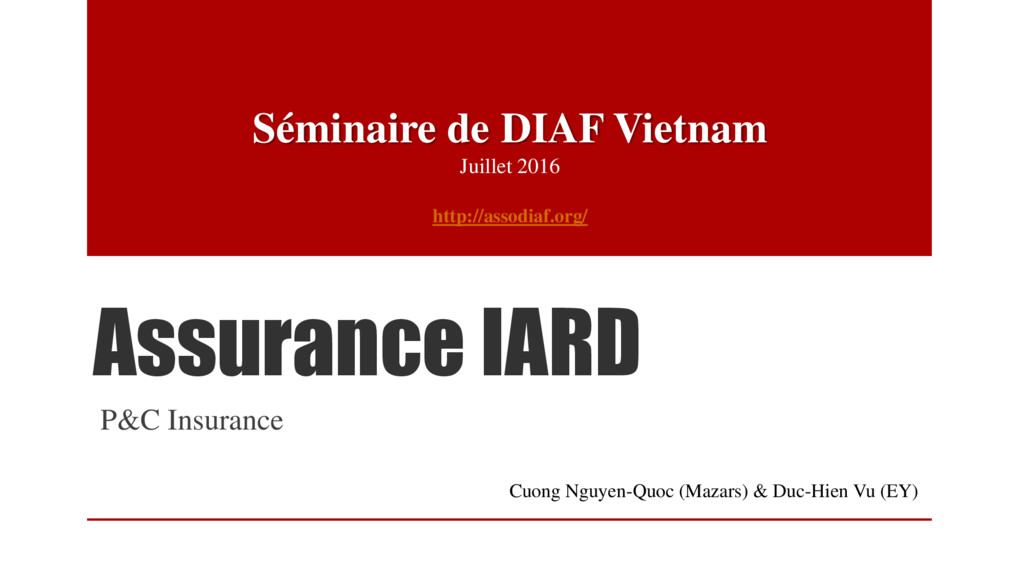 Séminaire de DIAF Vietnam
Juillet 2016

http://assodiaf.org/

Assurance IARD

P&C Insurance

Cuong Nguyen-Quoc (Mazars) & Duc-Hien Vu (EY)